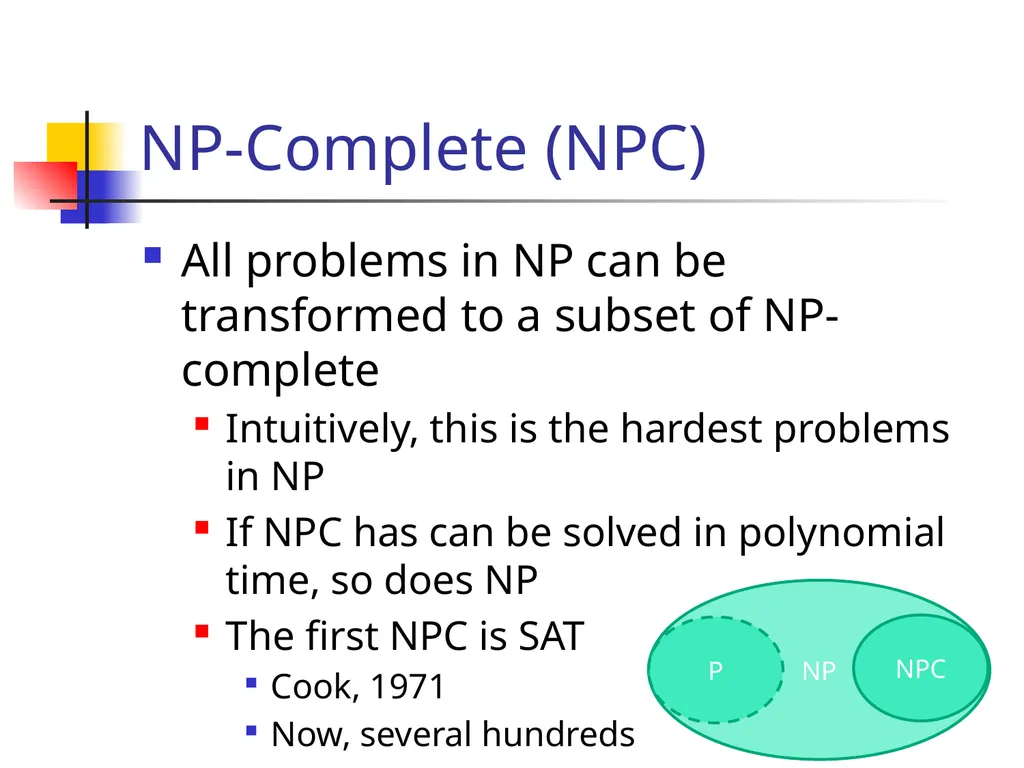 NP-Complete (NPC)

All problems in NP can be transformed to a subset of NP-complete

Intuitively, this is the hardest problems in NP

If NPC has can be solved in polynomial time, so does NP

The first NPC is SAT

Cook, 1971

Now, several hundreds

P NP NPC